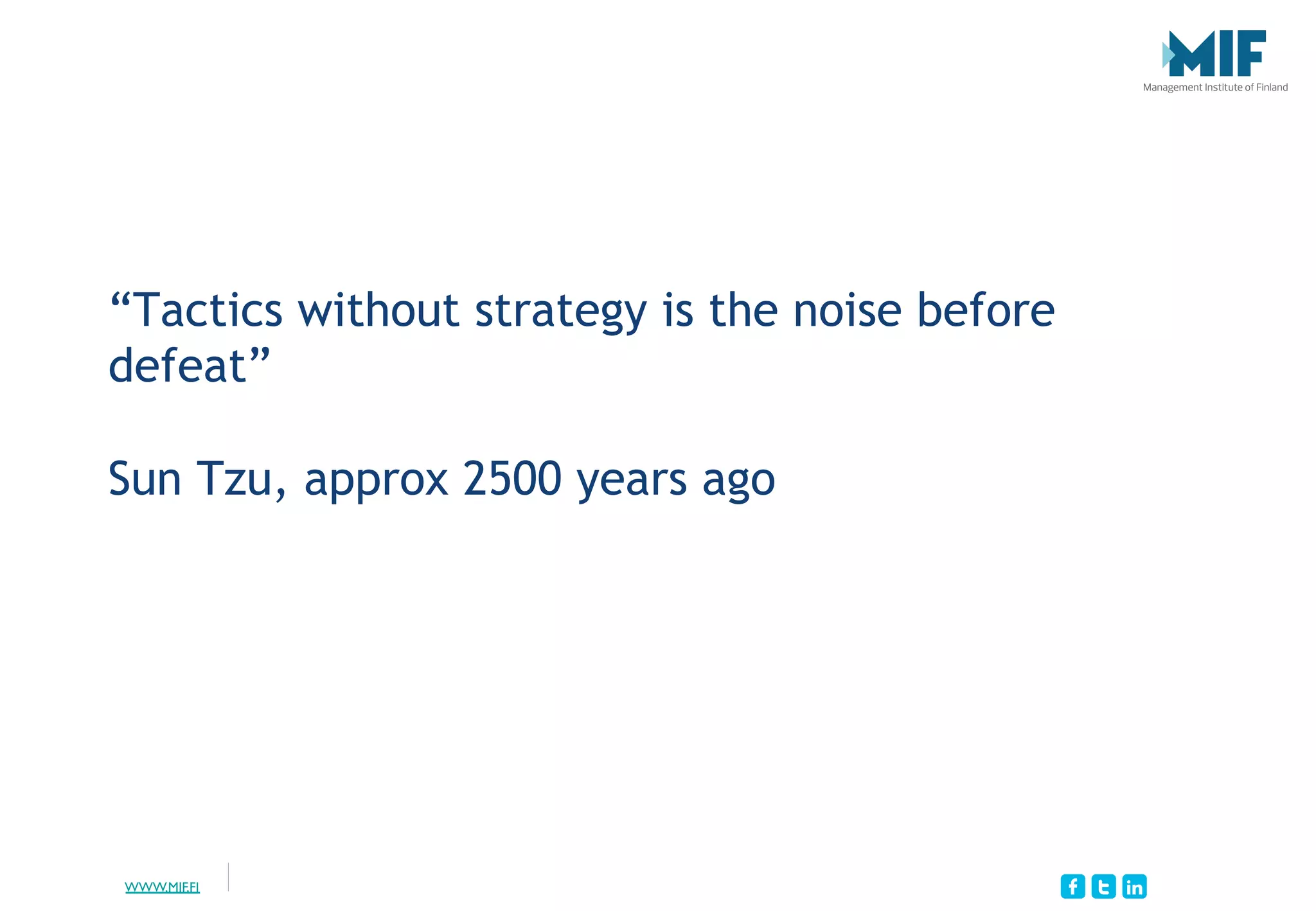 MIF
Management Institute of Finland

“Tactics without strategy is the noise before defeat”

Sun Tzu, approx 2500 years ago

WWW.MIF.FI

f t in